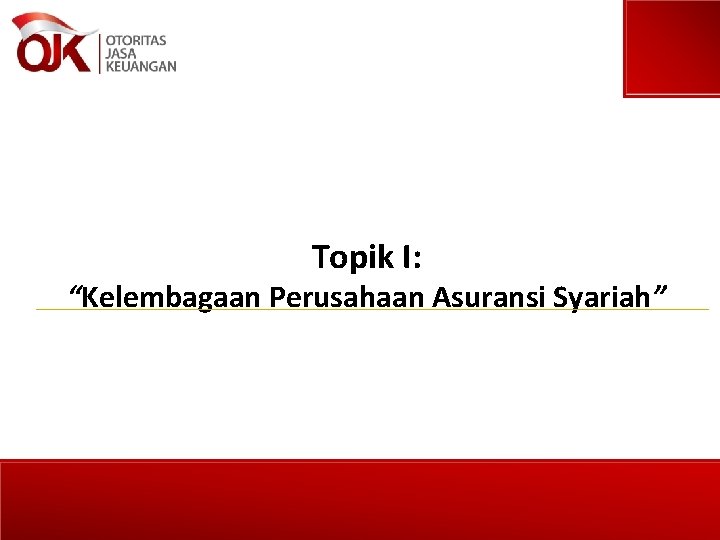 OJK OTORITAS JASA KEUANGAN

Topik I:
“Kelembagaan Perusahaan Asuransi Syariah”